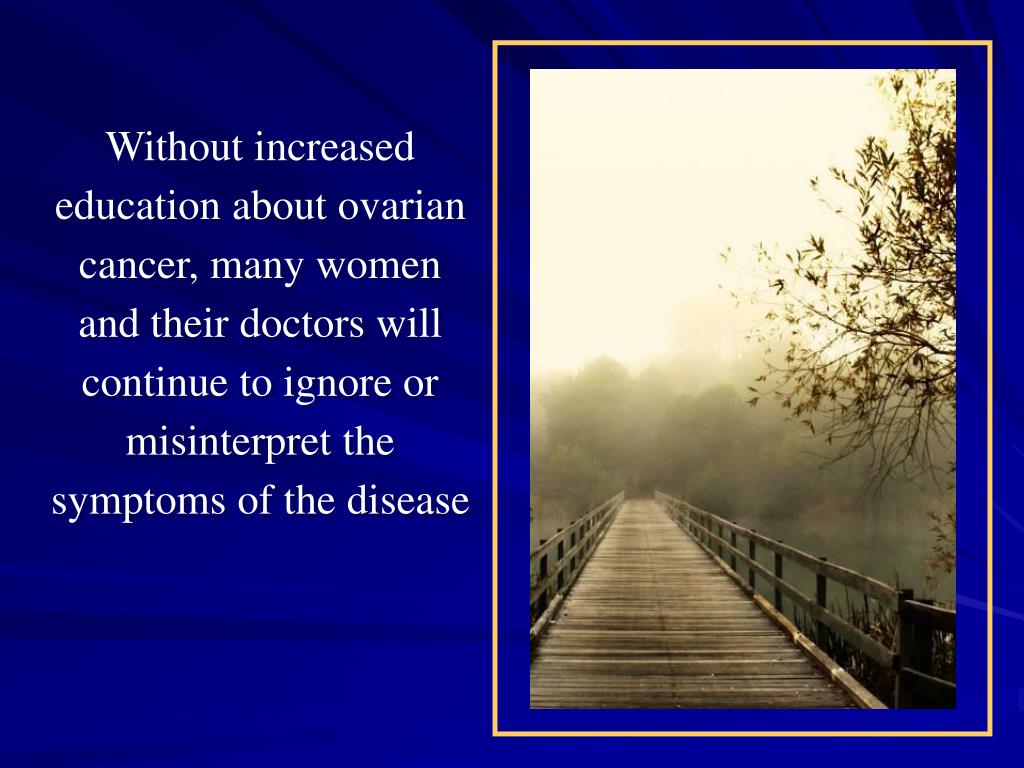 Without increased education about ovarian cancer, many women and their doctors will continue to ignore or misinterpret the symptoms of the disease